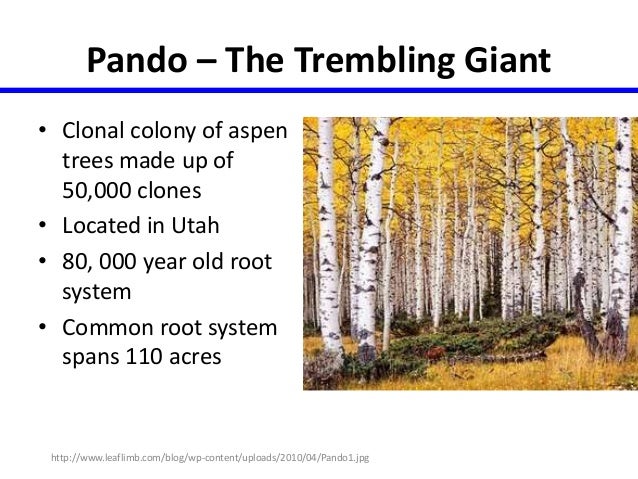 Pando – The Trembling Giant

• Clonal colony of aspen trees made up of 50,000 clones
• Located in Utah
• 80, 000 year old root system
• Common root system spans 110 acres

http://www.leaflimb.com/blog/wp-content/uploads/2010/04/Pando1.jpg